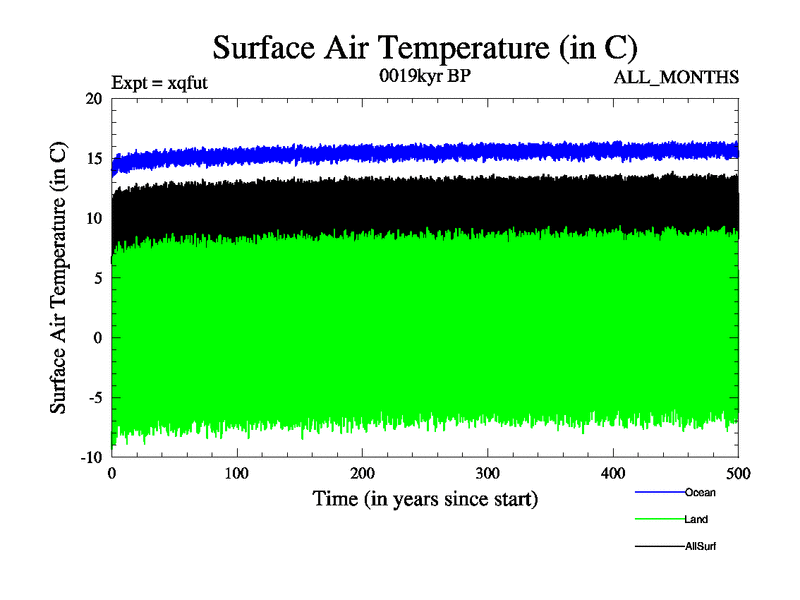 Surface Air Temperature (in C)

Expt = xqfut

0019kyr BP

ALL_MONTHS

Surface Air Temperature (in C)

20

15

10

5

0

-5

-10

0

100

200

300

400

500

Time (in years since start)

Ocean

Land

AllSurf